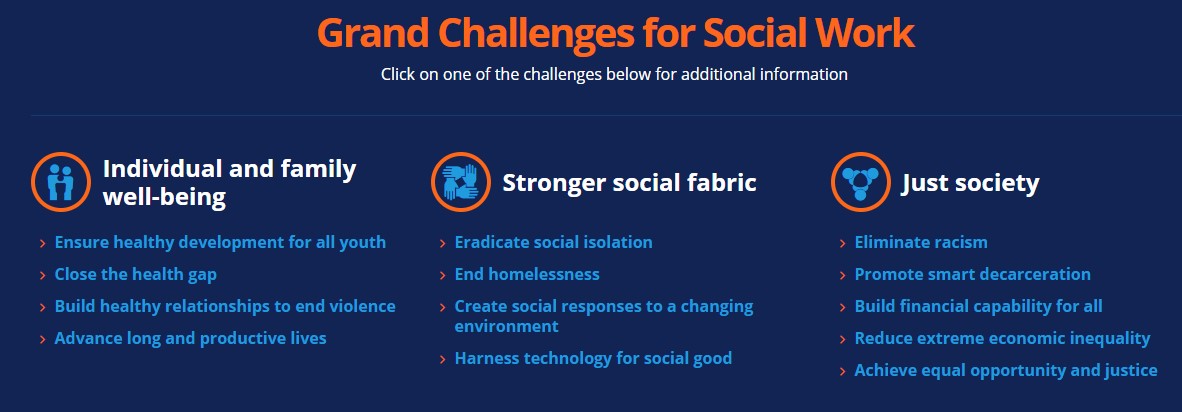 Grand Challenges for Social Work

Click on one of the challenges below for additional information

Individual and family well-being

› Ensure healthy development for all youth
› Close the health gap
› Build healthy relationships to end violence
› Advance long and productive lives

Stronger social fabric

› Eradicate social isolation
› End homelessness
› Create social responses to a changing environment
› Harness technology for social good

Just society

› Eliminate racism
› Promote smart decarceration
› Build financial capability for all
› Reduce extreme economic inequality
› Achieve equal opportunity and justice